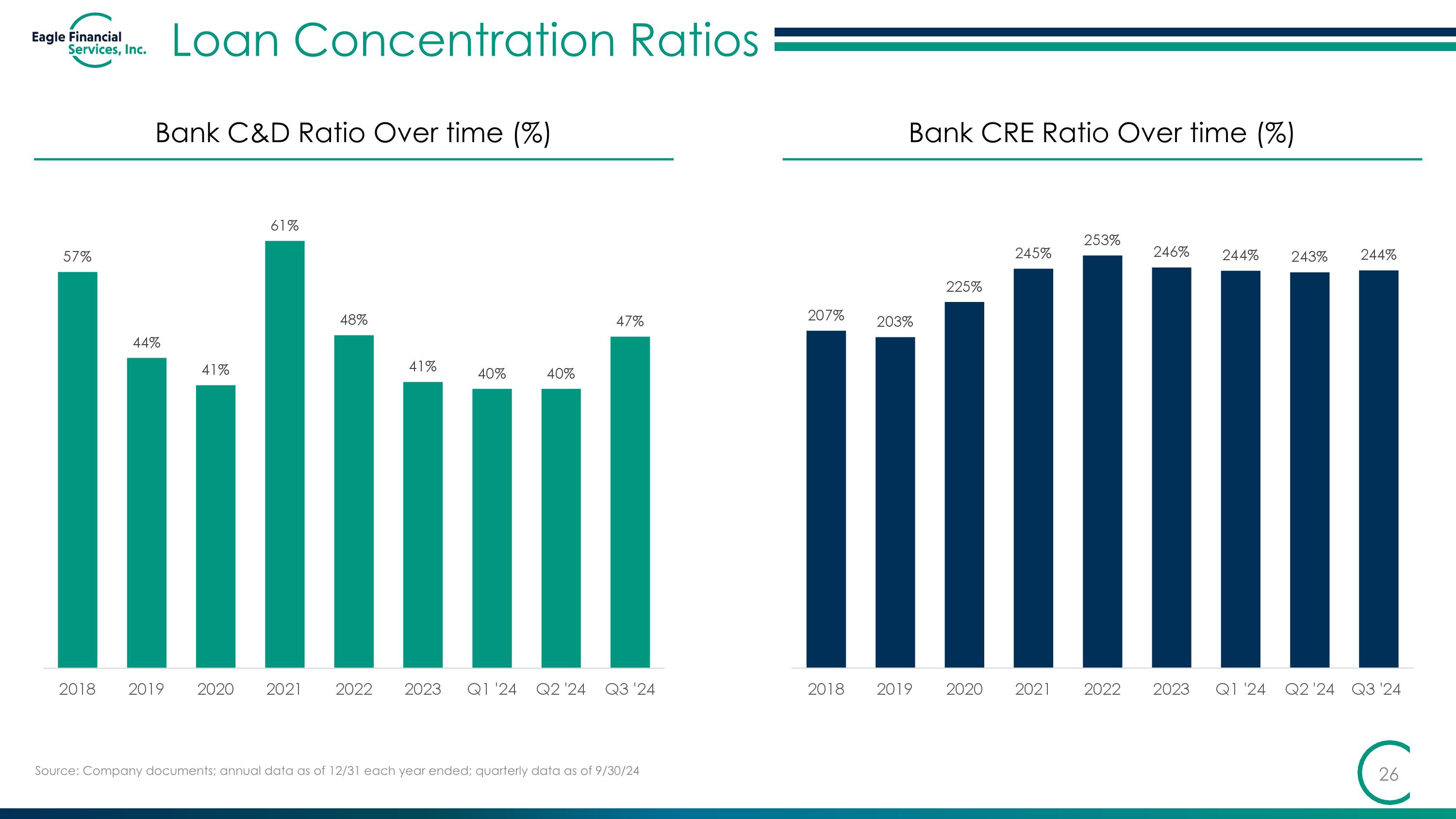 Eagle Financial
Services, Inc.

Loan Concentration Ratios

Bank C&D Ratio Over time (%)

57%
44%
41%
61%
48%
41%
40%
40%
47%

2018 2019 2020 2021 2022 2023 Q1 '24 Q2 '24 Q3 '24

Bank CRE Ratio Over time (%)

207%
203%
225%
245%
253%
246%
244%
243%
244%

2018 2019 2020 2021 2022 2023 Q1 '24 Q2 '24 Q3 '24

Source: Company documents; annual data as of 12/31 each year ended; quarterly data as of 9/30/24

26